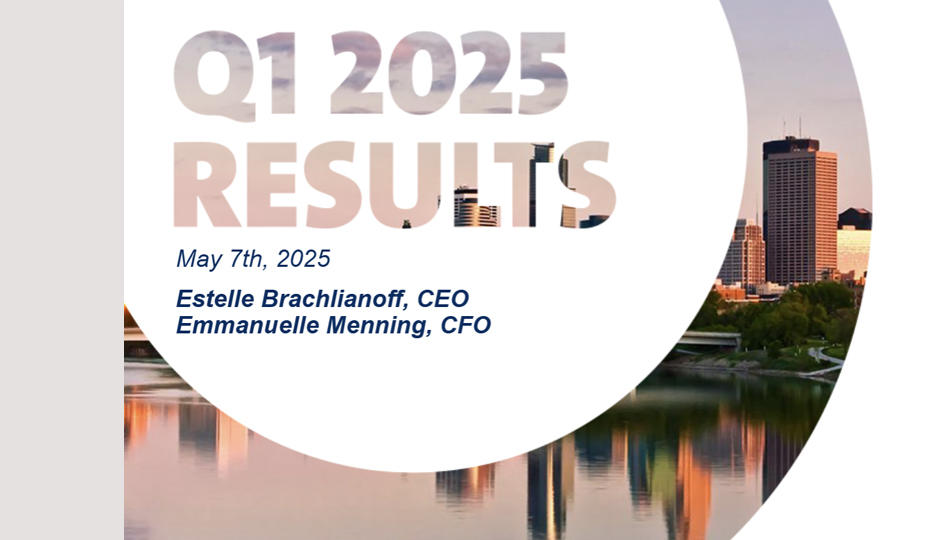 Q1 2025
RESULTS

May 7th, 2025

Estelle Brachlianoff, CEO
Emmanuelle Menning, CFO